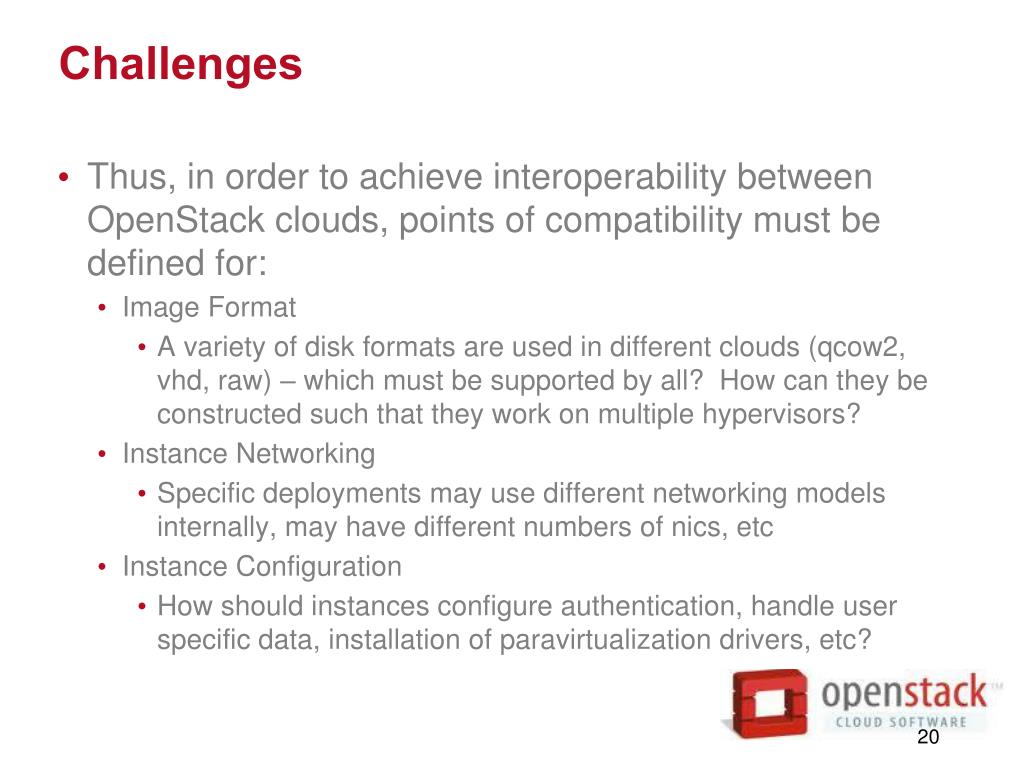 Challenges

• Thus, in order to achieve interoperability between OpenStack clouds, points of compatibility must be defined for:
  • Image Format
    • A variety of disk formats are used in different clouds (qcow2, vhd, raw) – which must be supported by all? How can they be constructed such that they work on multiple hypervisors?
  • Instance Networking
    • Specific deployments may use different networking models internally, may have different numbers of nics, etc
  • Instance Configuration
    • How should instances configure authentication, handle user specific data, installation of paravirtualization drivers, etc?

openstack™
CLOUD SOFTWARE

20